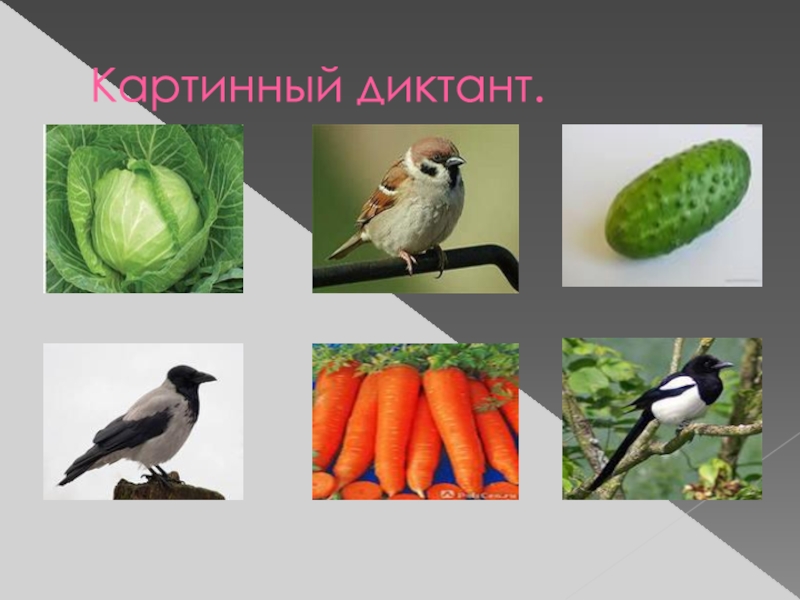 Картинный диктант.